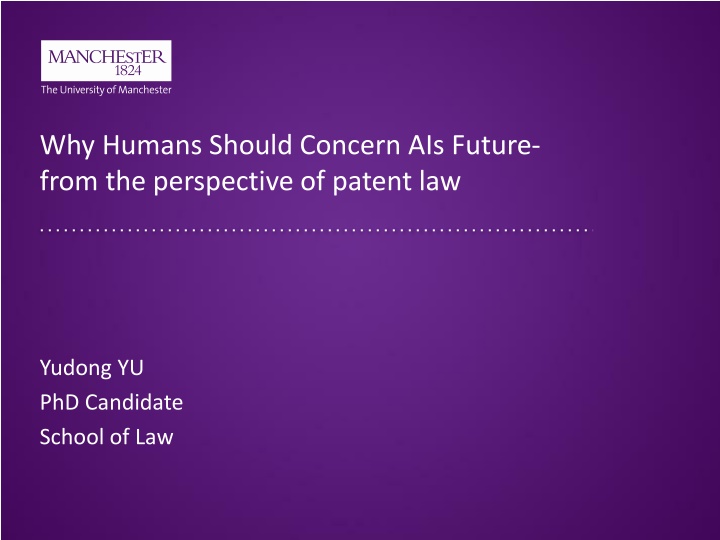 MANCHESTER
1824
The University of Manchester

Why Humans Should Concern AIs Future-
from the perspective of patent law

Yudong YU
PhD Candidate
School of Law